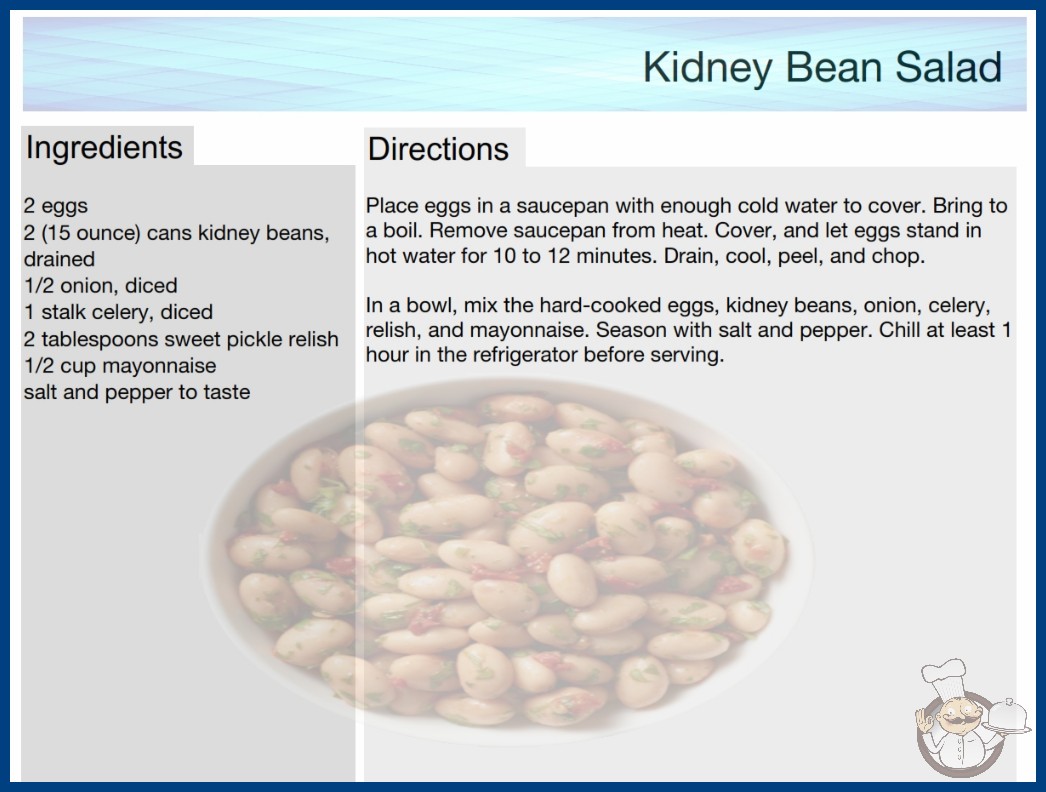 Kidney Bean Salad

Ingredients

2 eggs
2 (15 ounce) cans kidney beans, drained
1/2 onion, diced
1 stalk celery, diced
2 tablespoons sweet pickle relish
1/2 cup mayonnaise
salt and pepper to taste

Directions

Place eggs in a saucepan with enough cold water to cover. Bring to a boil. Remove saucepan from heat. Cover, and let eggs stand in hot water for 10 to 12 minutes. Drain, cool, peel, and chop.

In a bowl, mix the hard-cooked eggs, kidney beans, onion, celery, relish, and mayonnaise. Season with salt and pepper. Chill at least 1 hour in the refrigerator before serving.